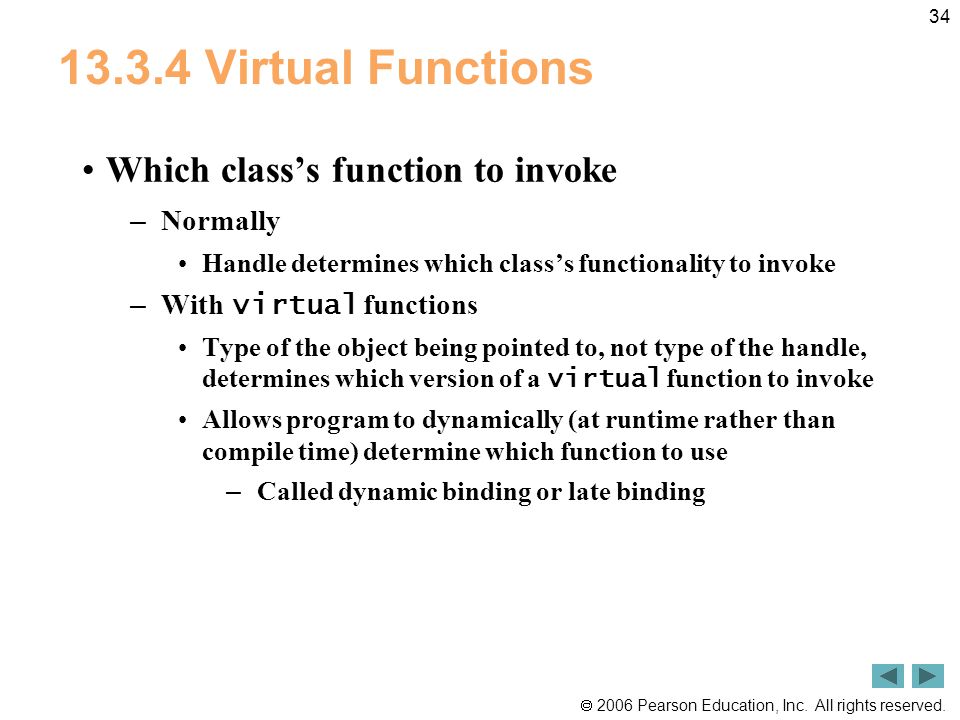 34

13.3.4 Virtual Functions

• Which class's function to invoke

– Normally

• Handle determines which class's functionality to invoke

– With virtual functions

• Type of the object being pointed to, not type of the handle, determines which version of a virtual function to invoke

• Allows program to dynamically (at runtime rather than compile time) determine which function to use

– Called dynamic binding or late binding

© 2006 Pearson Education, Inc. All rights reserved.